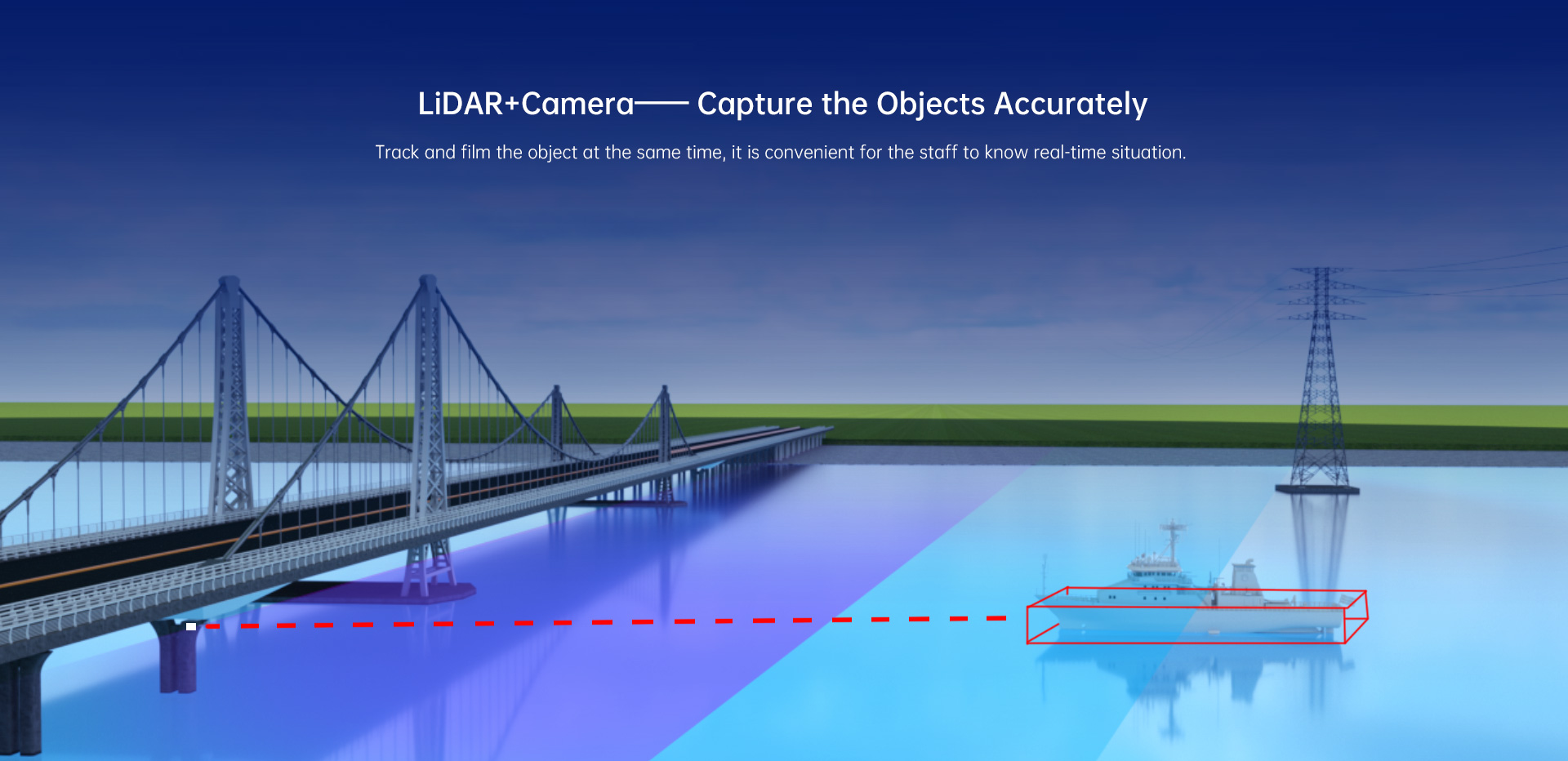 LiDAR+Camera—— Capture the Objects Accurately

Track and film the object at the same time, it is convenient for the staff to know real-time situation.